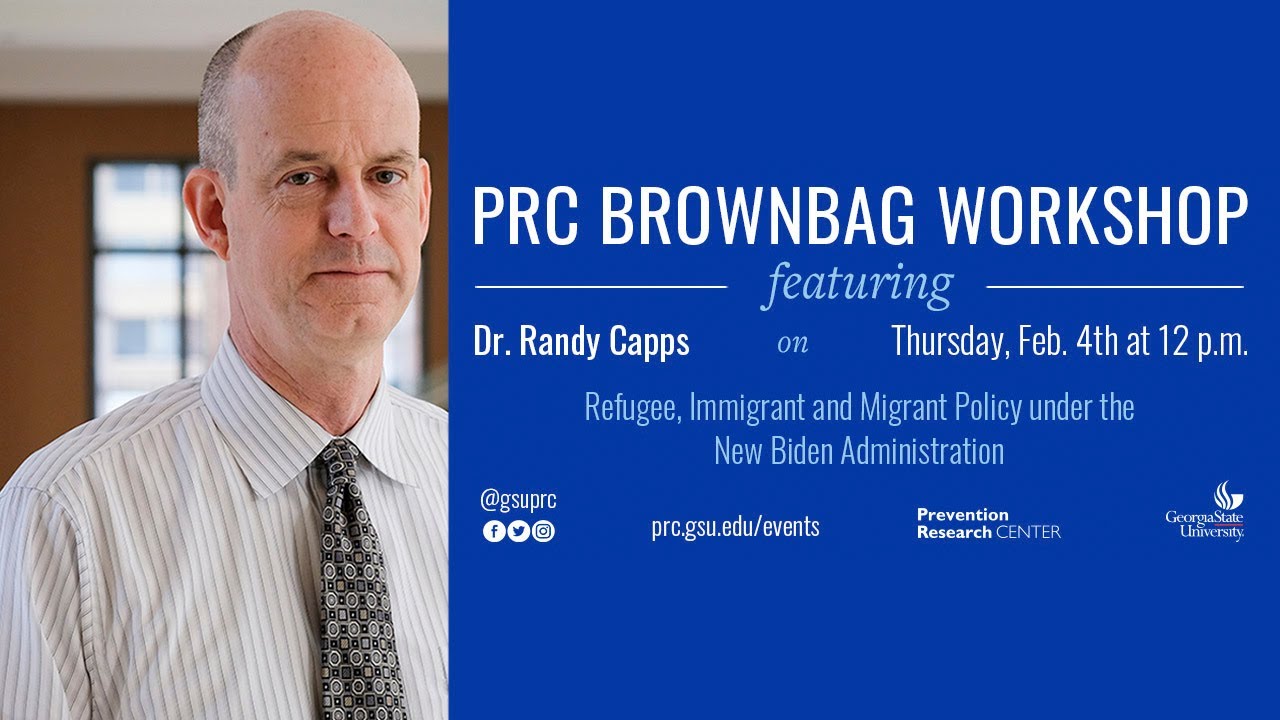 PRC BROWNBAG WORKSHOP

featuring

Dr. Randy Capps on Thursday, Feb. 4th at 12 p.m.

Refugee, Immigrant and Migrant Policy under the New Biden Administration

@gsuprc

prc.gsu.edu/events

Prevention Research CENTER

GeorgiaState University.